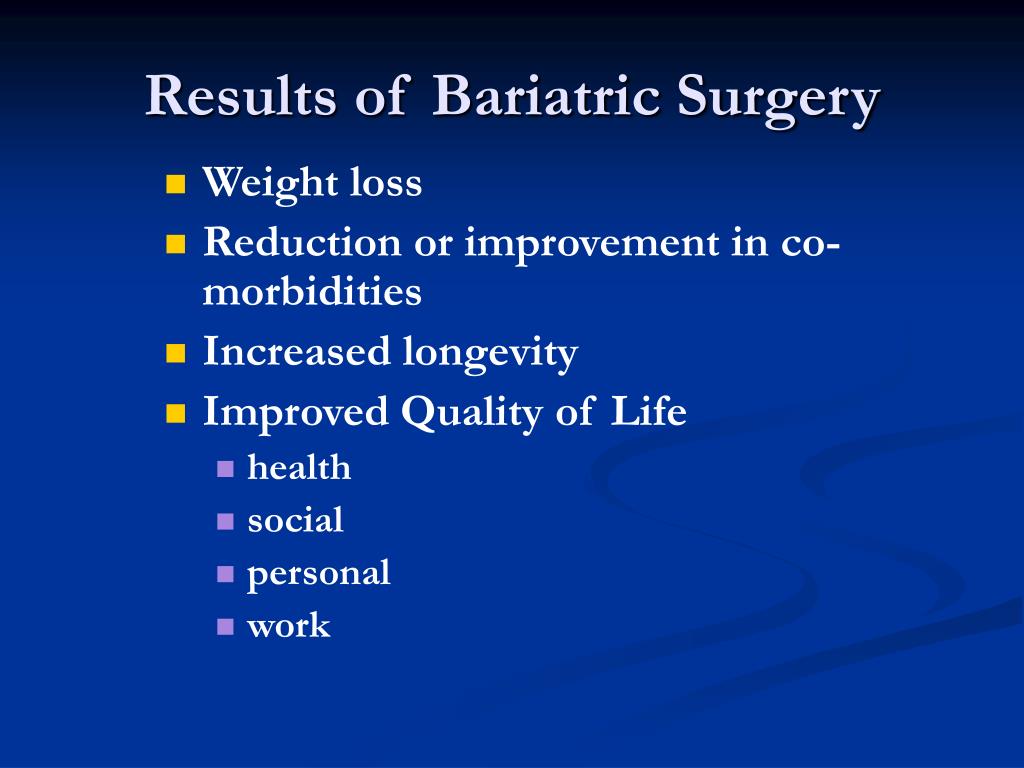 Results of Bariatric Surgery

- Weight loss
- Reduction or improvement in co-morbidities
- Increased longevity
- Improved Quality of Life
  - health
  - social
  - personal
  - work